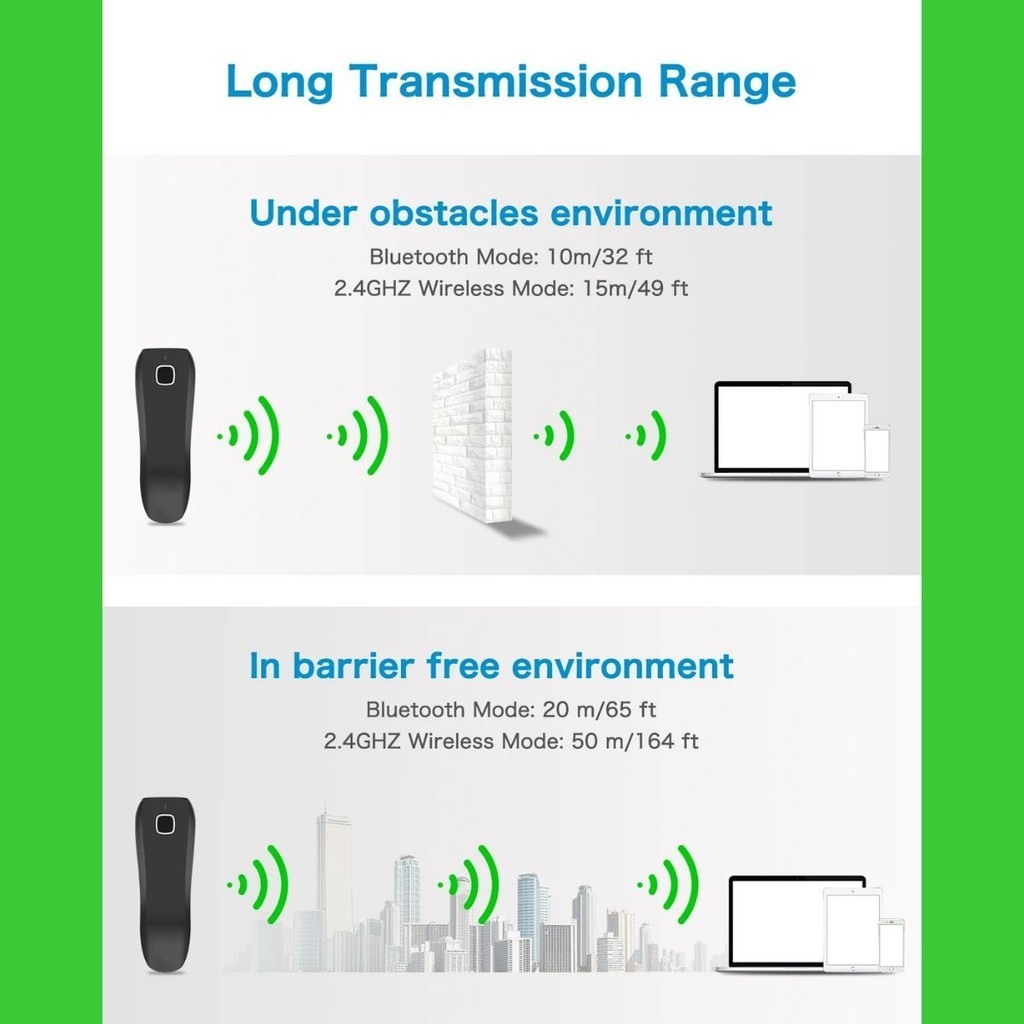 Long Transmission Range

Under obstacles environment

Bluetooth Mode: 10m/32 ft

2.4GHZ Wireless Mode: 15m/49 ft

In barrier free environment

Bluetooth Mode: 20 m/65 ft

2.4GHZ Wireless Mode: 50 m/164 ft